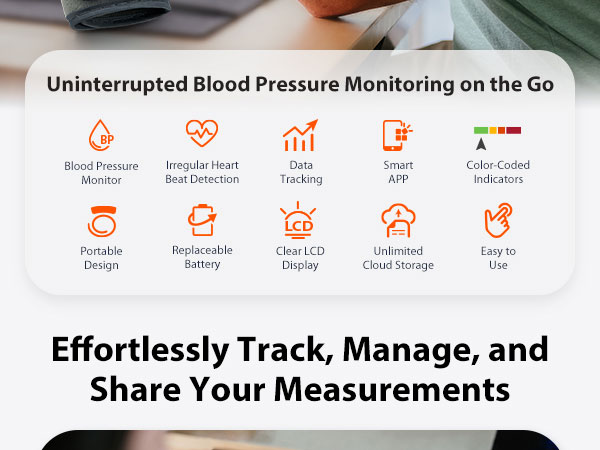 Uninterrupted Blood Pressure Monitoring on the Go

BP
Blood Pressure Monitor

Irregular Heart Beat Detection

Data Tracking

Smart APP

Color-Coded Indicators

Portable Design

Replaceable Battery

LCD
Clear LCD Display

Unlimited Cloud Storage

Easy to Use

Effortlessly Track, Manage, and Share Your Measurements